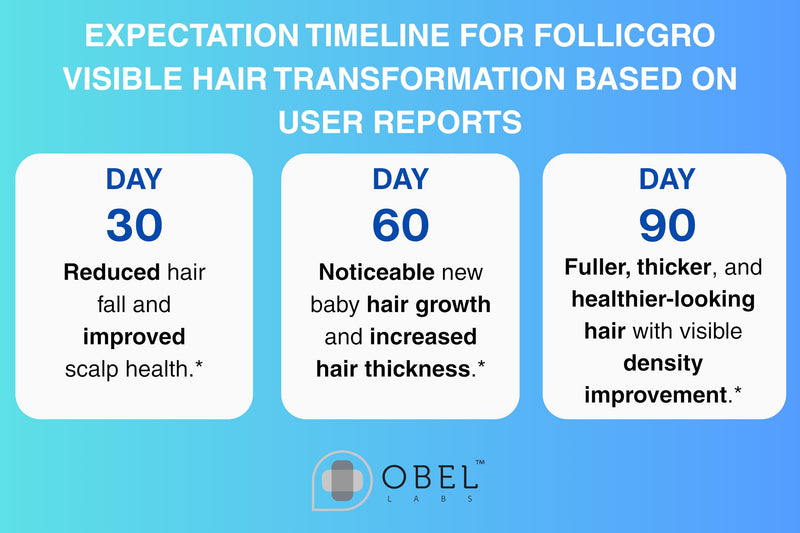 EXPECTATION TIMELINE FOR FOLLICGRO VISIBLE HAIR TRANSFORMATION BASED ON USER REPORTS

DAY
30
Reduced hair fall and improved scalp health.*

DAY
60
Noticeable new baby hair growth and increased hair thickness.*

DAY
90
Fuller, thicker, and healthier-looking hair with visible density improvement.*

OBEL™
LABS